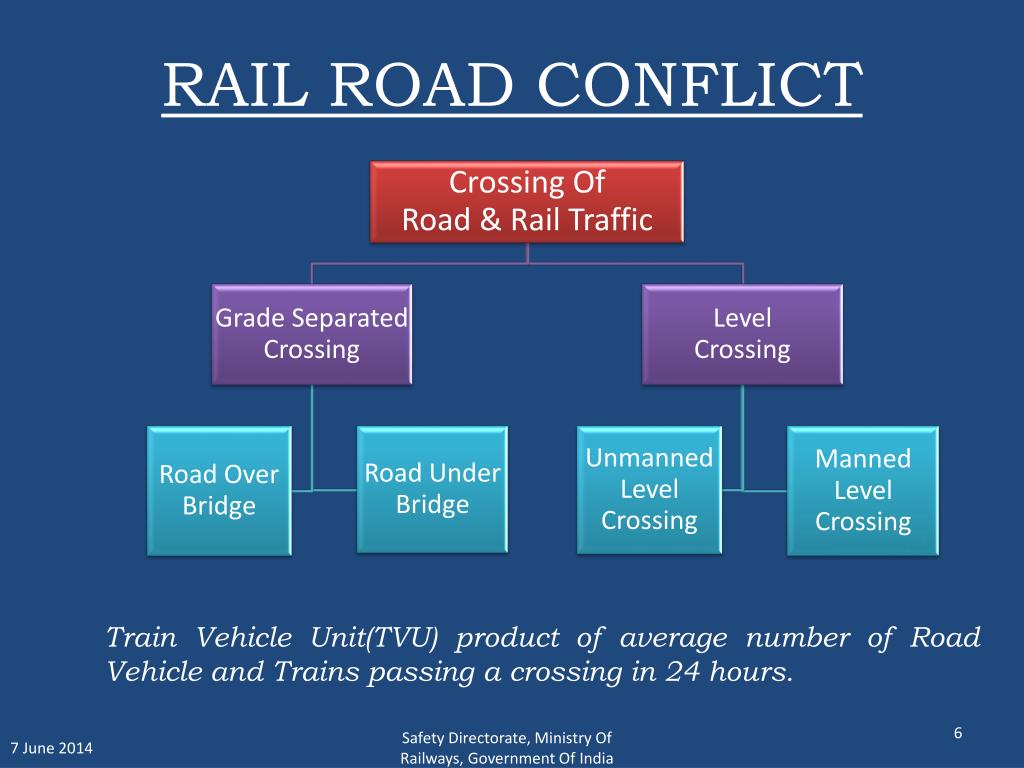 RAIL ROAD CONFLICT

Crossing Of
Road & Rail Traffic

Grade Separated Crossing

Level Crossing

Road Over Bridge

Road Under Bridge

Unmanned Level Crossing

Manned Level Crossing

Train Vehicle Unit(TVU) product of average number of Road Vehicle and Trains passing a crossing in 24 hours.

7 June 2014

Safety Directorate, Ministry Of Railways, Government Of India

6